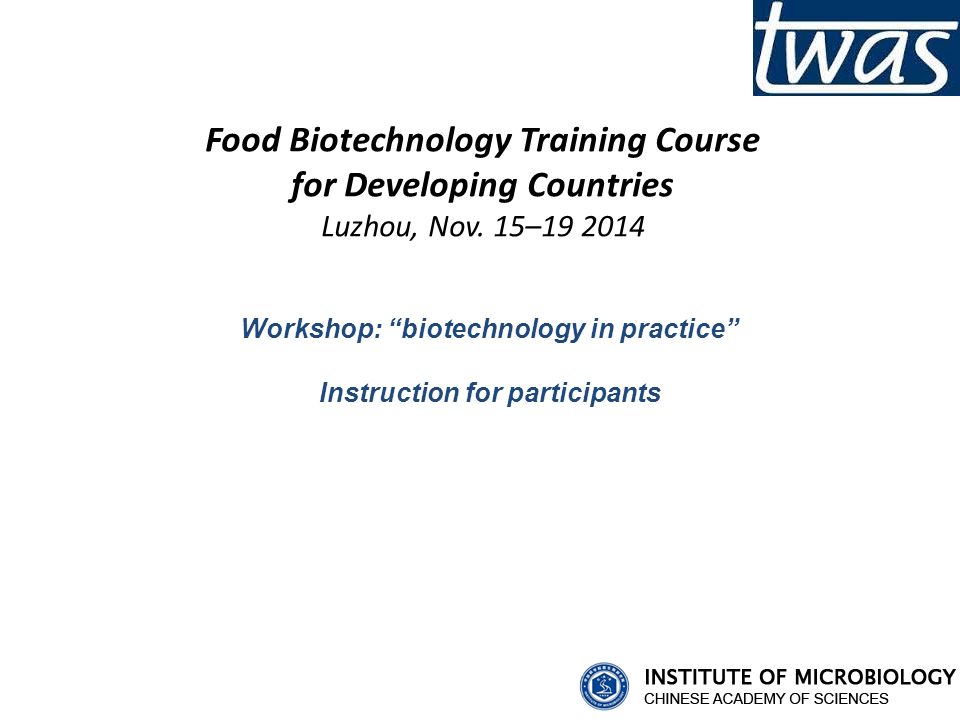 twas

Food Biotechnology Training Course for Developing Countries
Luzhou, Nov. 15–19 2014

Workshop: “biotechnology in practice”

Instruction for participants

INSTITUTE OF MICROBIOLOGY
CHINESE ACADEMY OF SCIENCES